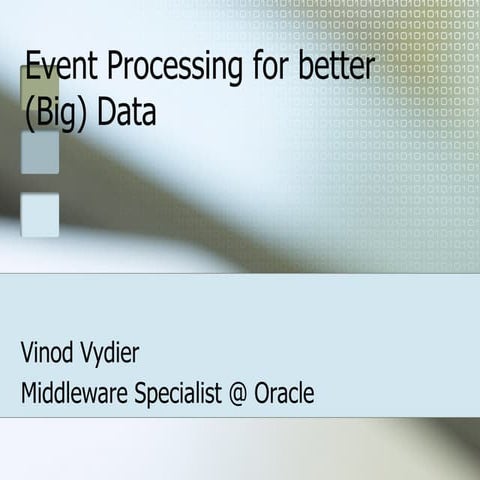 Event Processing for better (Big) Data

Vinod Vydier
Middleware Specialist @ Oracle